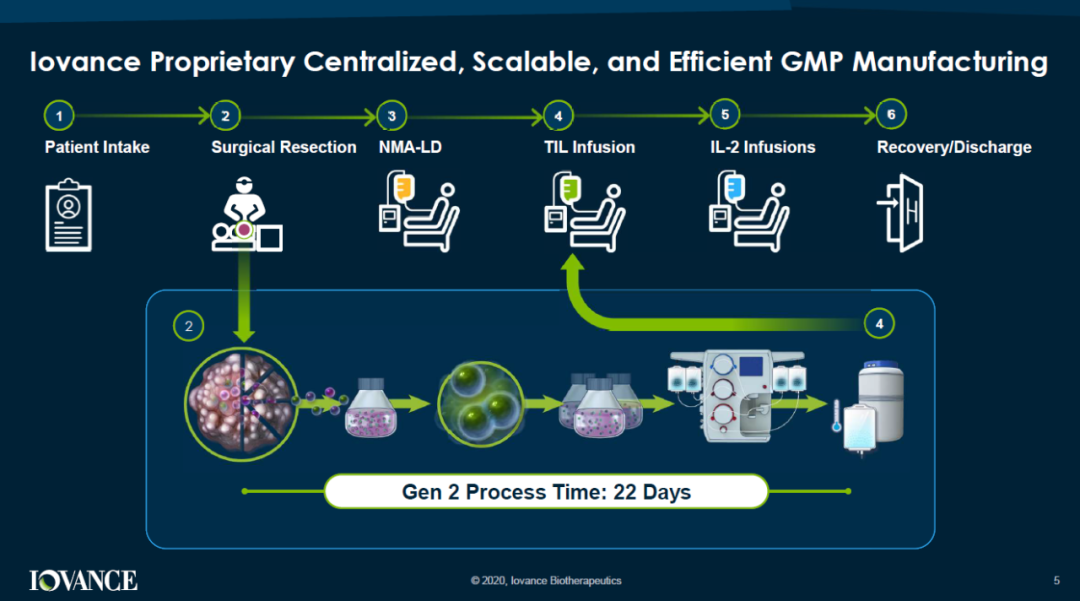 Iovance Proprietary Centralized, Scalable, and Efficient GMP Manufacturing

1
Patient Intake

2
Surgical Resection

3
NMA-LD

4
TIL Infusion

5
IL-2 Infusions

6
Recovery/Discharge

2

4

Gen 2 Process Time: 22 Days

IOVANCE

© 2020, Iovance Biotherapeutics

5